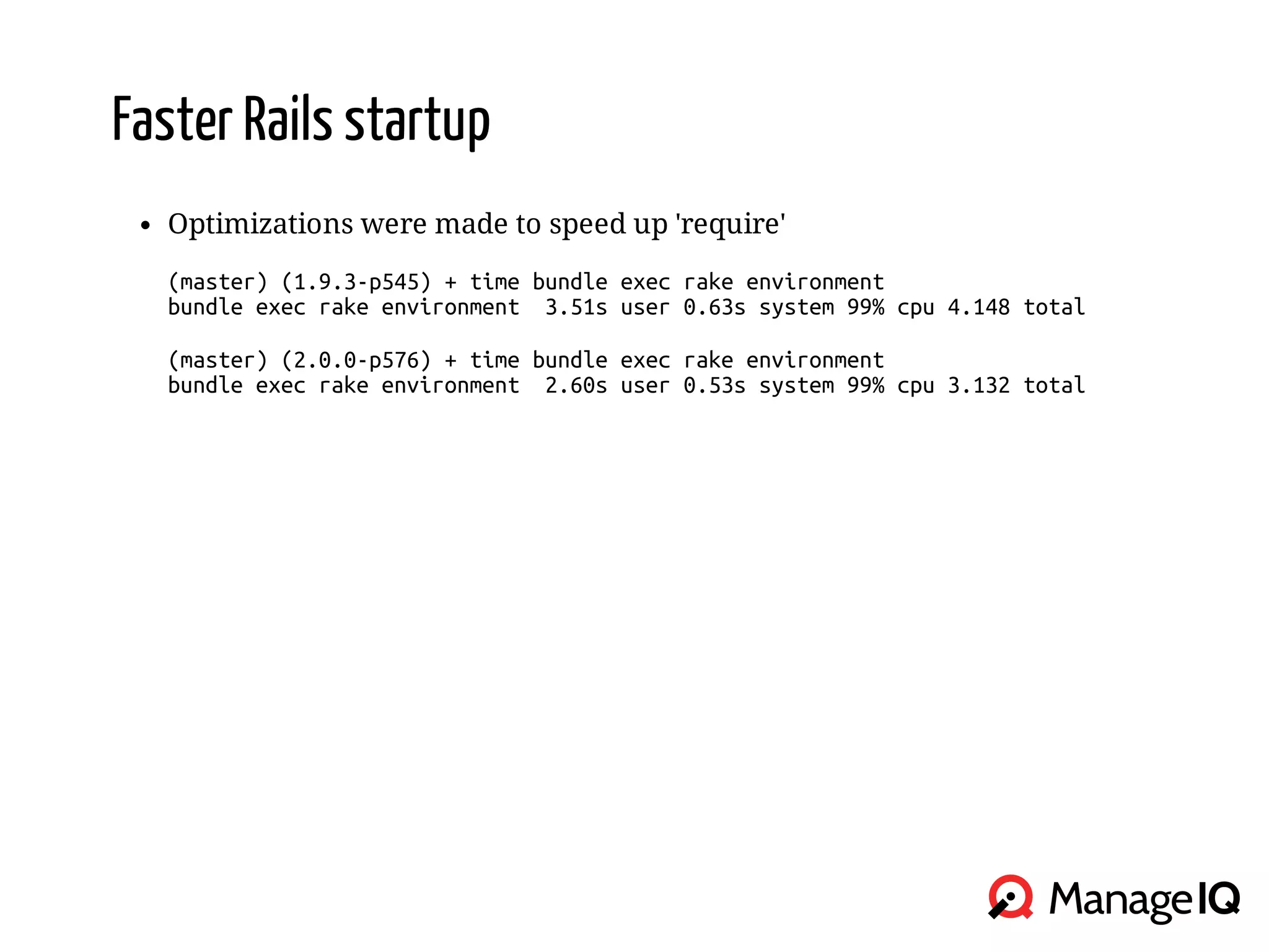 Faster Rails startup

• Optimizations were made to speed up 'require'

(master) (1.9.3-p545) + time bundle exec rake environment
bundle exec rake environment  3.51s user 0.63s system 99% cpu 4.148 total

(master) (2.0.0-p576) + time bundle exec rake environment
bundle exec rake environment  2.60s user 0.53s system 99% cpu 3.132 total

ManageIQ